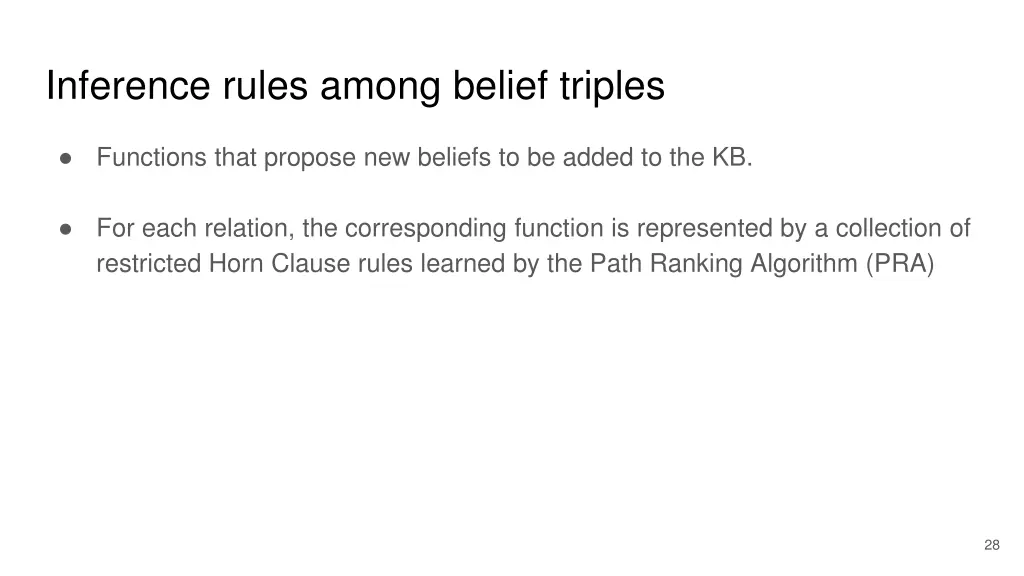 Inference rules among belief triples

● Functions that propose new beliefs to be added to the KB.

● For each relation, the corresponding function is represented by a collection of restricted Horn Clause rules learned by the Path Ranking Algorithm (PRA)

28